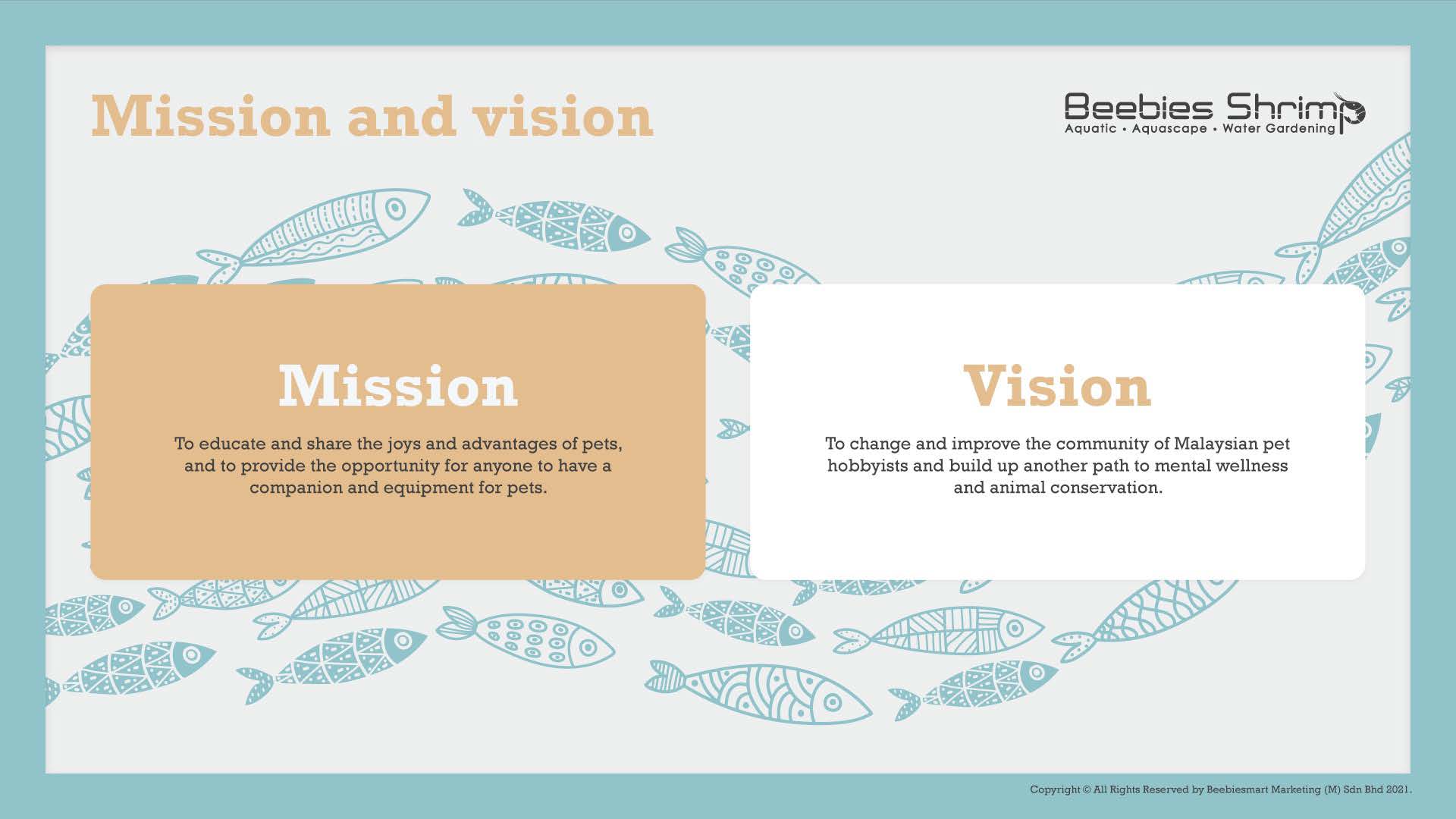 Mission and vision

Beebies Shrimp
Aquatic • Aquascape • Water Gardening

Mission

To educate and share the joys and advantages of pets, and to provide the opportunity for anyone to have a companion and equipment for pets.

Vision

To change and improve the community of Malaysian pet hobbyists and build up another path to mental wellness and animal conservation.

Copyright © All Rights Reserved by Beebiesmart Marketing (M) Sdn Bhd 2021.